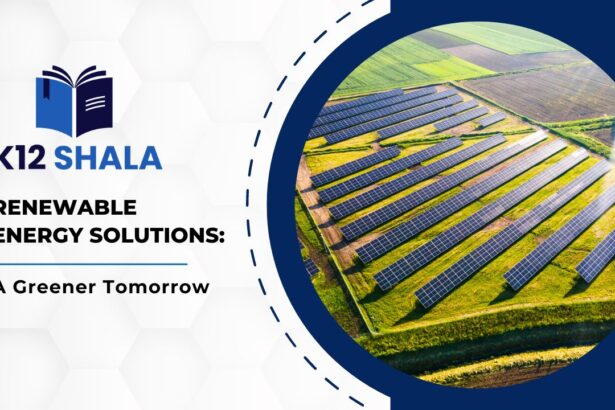 K12 SHALA

RENEWABLE ENERGY SOLUTIONS:

A Greener Tomorrow